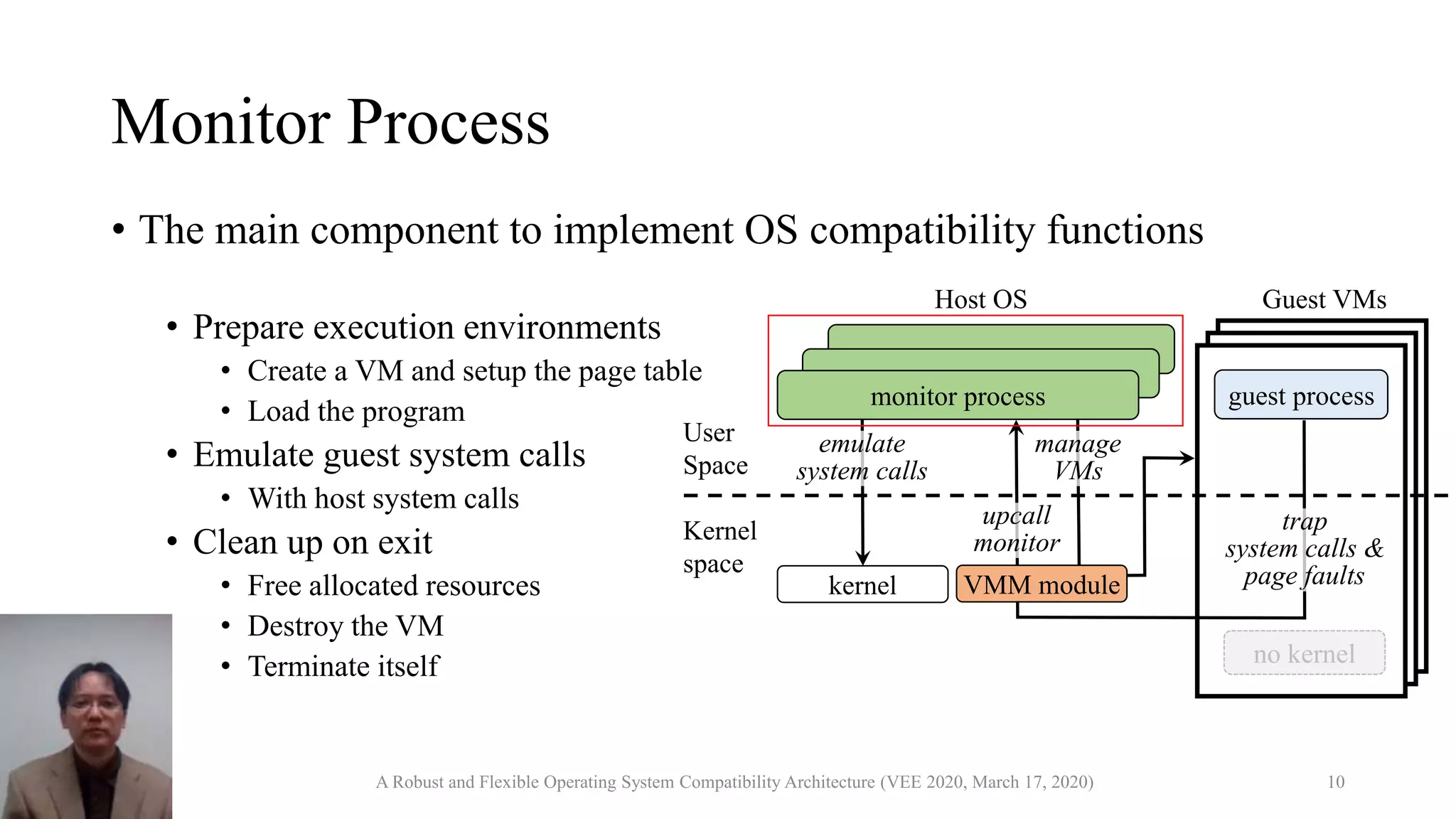 Monitor Process

• The main component to implement OS compatibility functions

• Prepare execution environments
  • Create a VM and setup the page table
  • Load the program
• Emulate guest system calls
  • With host system calls
• Clean up on exit
  • Free allocated resources
  • Destroy the VM
  • Terminate itself

Host OS

Guest VMs

monitor process

guest process

User Space

emulate system calls

manage VMs

Kernel space

upcall monitor

trap system calls & page faults

kernel

VMM module

no kernel

A Robust and Flexible Operating System Compatibility Architecture (VEE 2020, March 17, 2020)

10